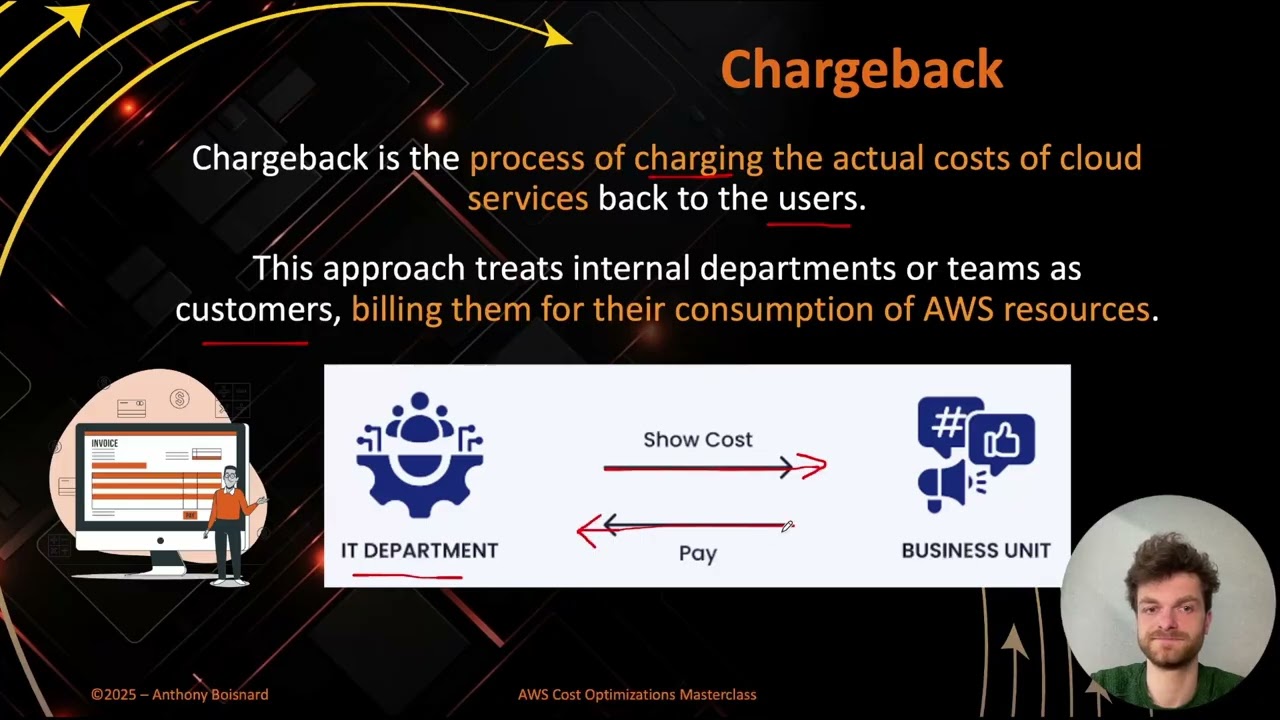 Chargeback

Chargeback is the process of charging the actual costs of cloud services back to the users.

This approach treats internal departments or teams as customers, billing them for their consumption of AWS resources.

INVOICE

IT DEPARTMENT

Show Cost

Pay

BUSINESS UNIT

©2025 – Anthony Boisnard

AWS Cost Optimizations Masterclass